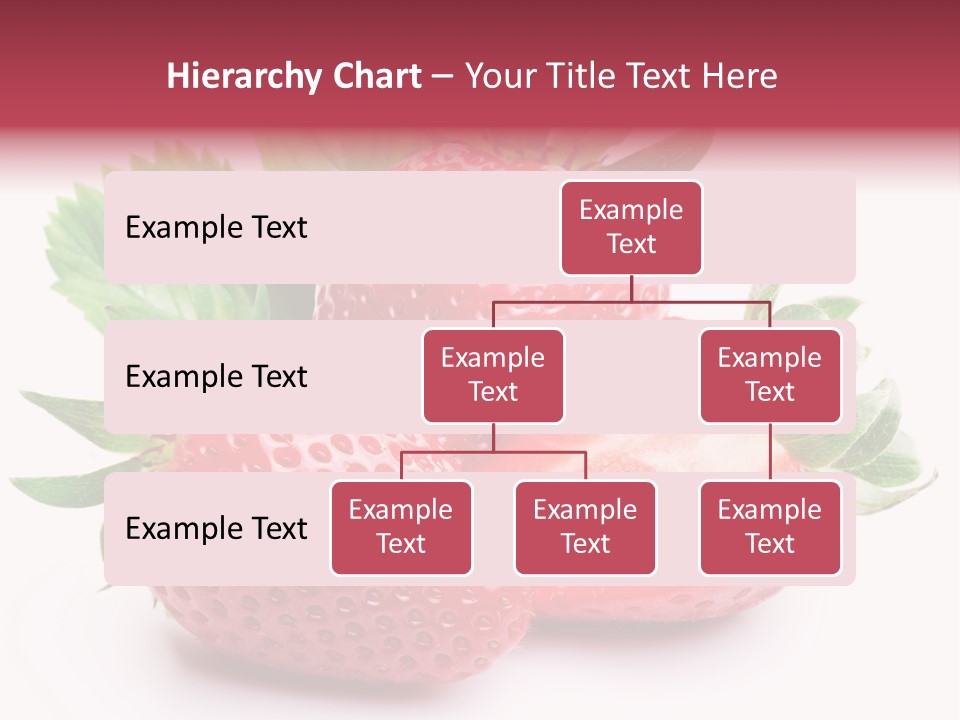 Hierarchy Chart – Your Title Text Here

Example Text

Example Text

Example Text

Example Text

Example Text

Example Text

Example Text

Example Text

Example Text